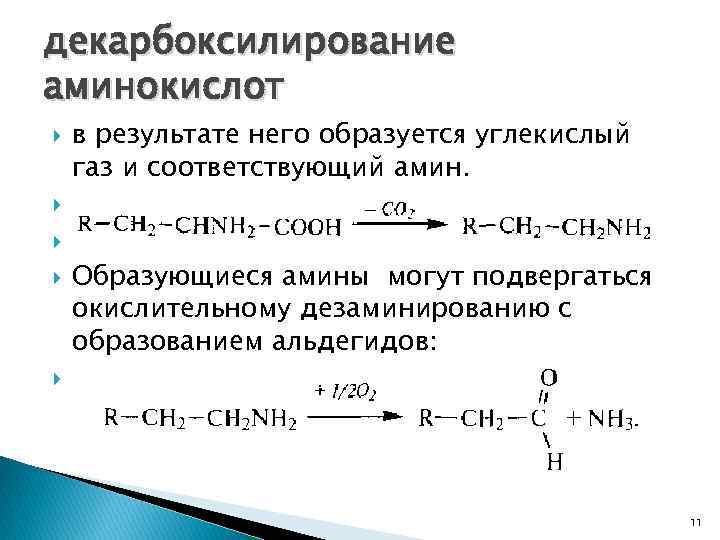 декарбоксилирование аминокислот

в результате него образуется углекислый газ и соответствующий амин.

$R-CH_2-CHNH_2-COOH \xrightarrow{-CO_2} R-CH_2-CH_2NH_2$

Образующиеся амины могут подвергаться окислительному дезаминированию с образованием альдегидов:

$R-CH_2-CH_2NH_2 \xrightarrow{+1/2O_2} R-CH_2-C(=O)H + NH_3.$

11